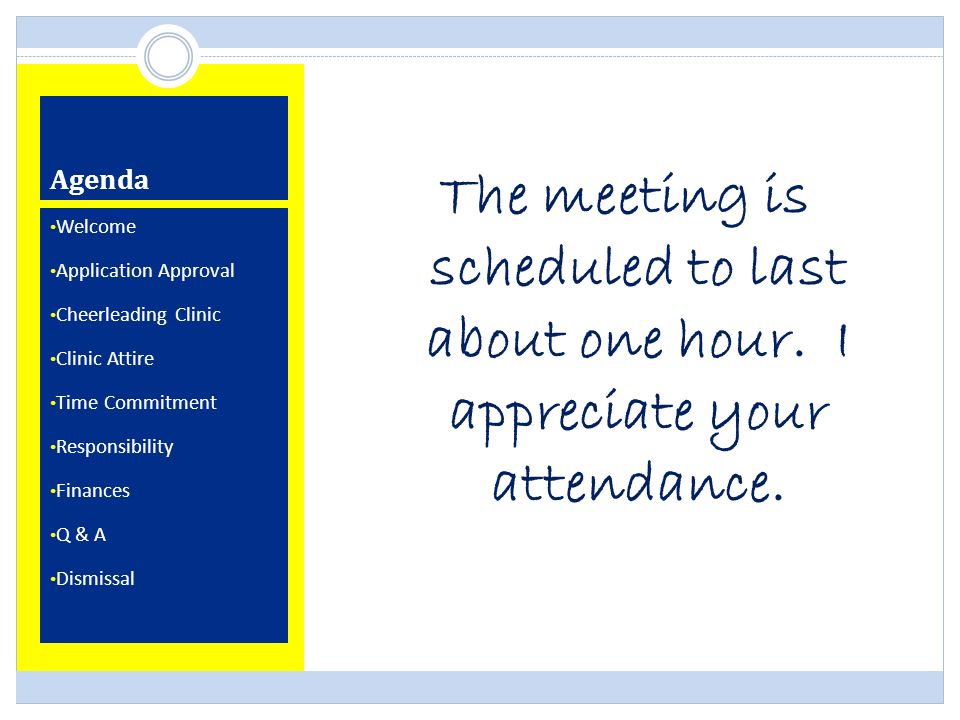 Agenda

•Welcome
•Application Approval
•Cheerleading Clinic
•Clinic Attire
•Time Commitment
•Responsibility
•Finances
•Q & A
•Dismissal

The meeting is scheduled to last about one hour. I appreciate your attendance.